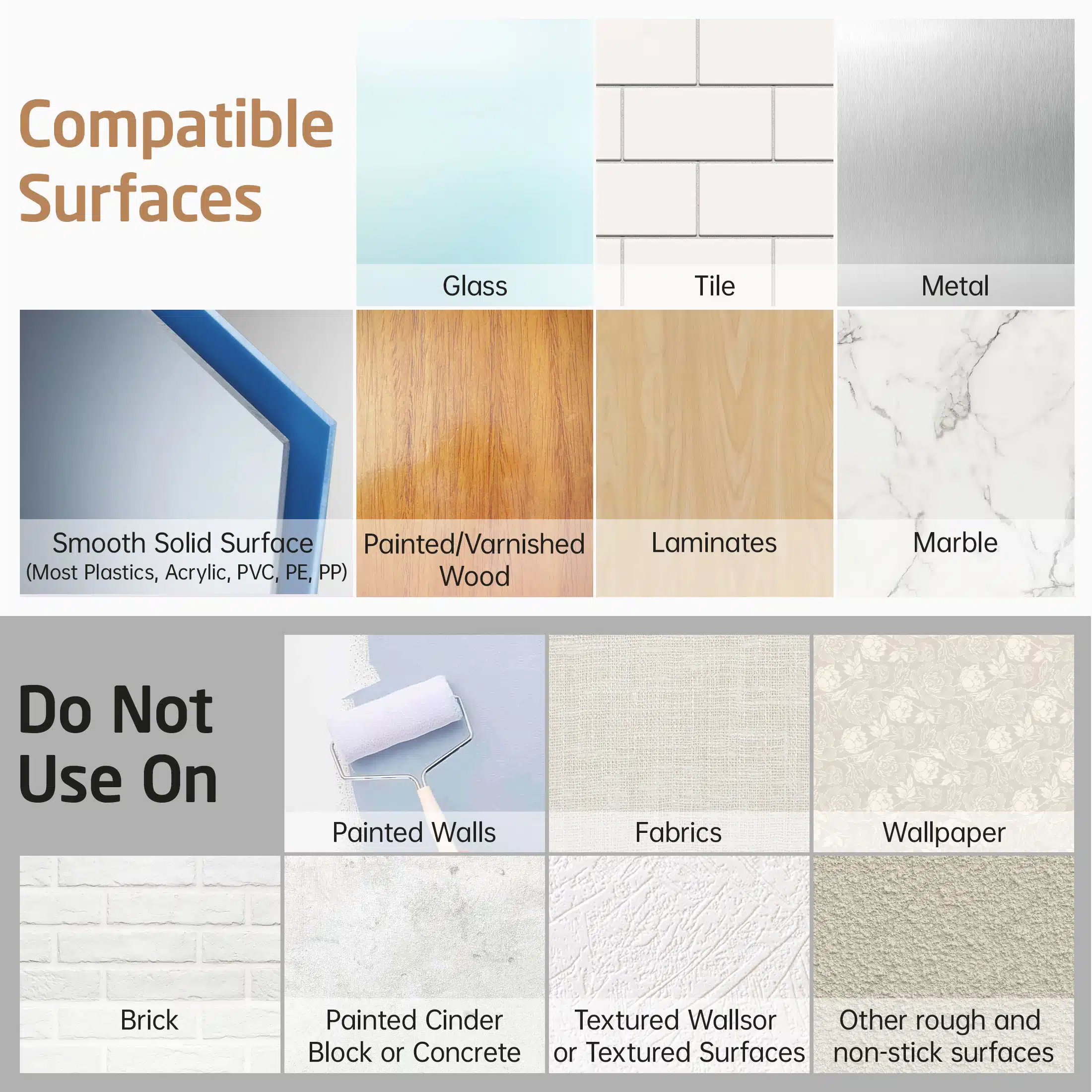 Compatible Surfaces

Glass

Tile

Metal

Smooth Solid Surface
(Most Plastics, Acrylic, PVC, PE, PP)

Painted/Varnished Wood

Laminates

Marble

Do Not Use On

Painted Walls

Fabrics

Wallpaper

Brick

Painted Cinder Block or Concrete

Textured Wallsor or Textured Surfaces

Other rough and non-stick surfaces